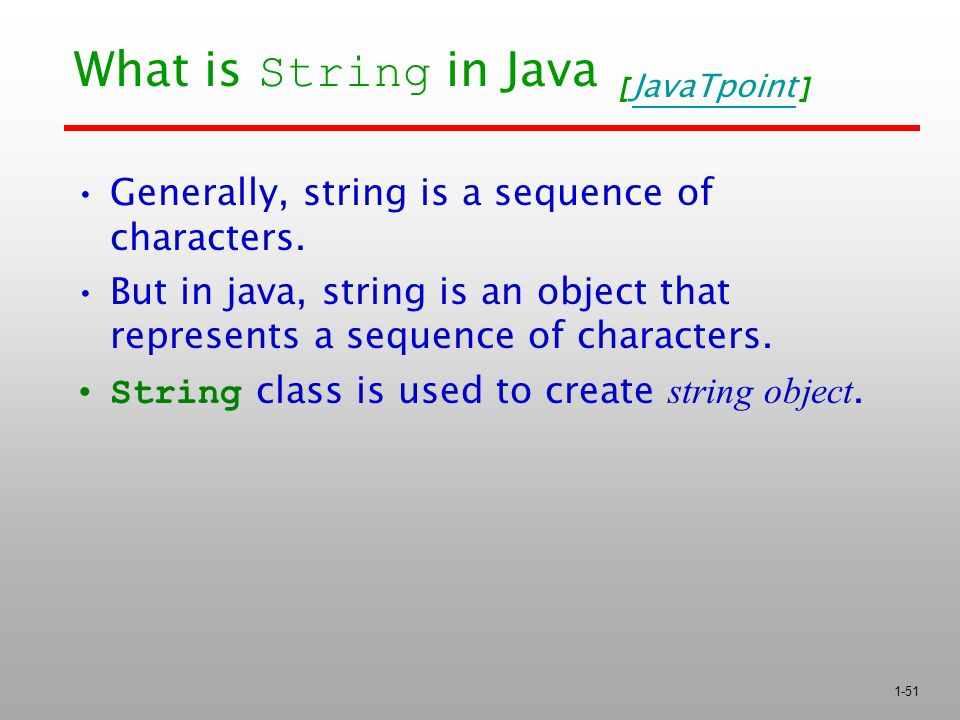 What is String in Java [JavaTpoint]

• Generally, string is a sequence of characters.

• But in java, string is an object that represents a sequence of characters.

• String class is used to create string object.

1-51